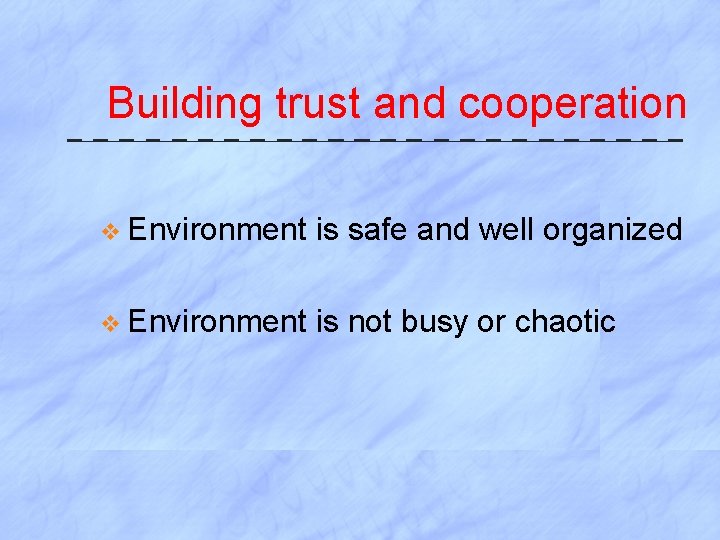 Building trust and cooperation

❖ Environment is safe and well organized

❖ Environment is not busy or chaotic